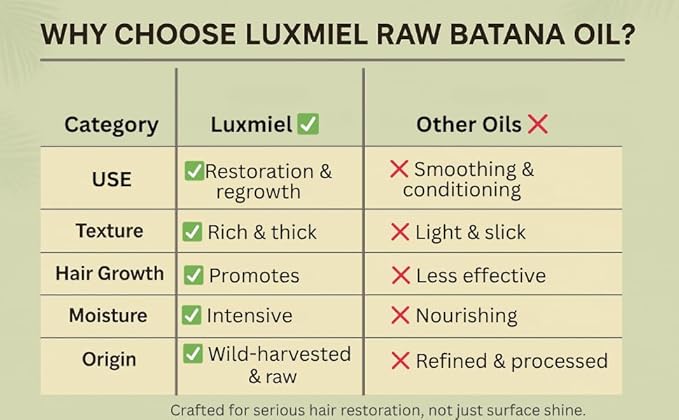 WHY CHOOSE LUXMIEL RAW BATANA OIL?

| Category | Luxmiel ✅ | Other Oils ❌ |
|---|---|---|
| USE | ✅ Restoration & regrowth | ❌ Smoothing & conditioning |
| Texture | ✅ Rich & thick | ❌ Light & slick |
| Hair Growth | ✅ Promotes | ❌ Less effective |
| Moisture | ✅ Intensive | ❌ Nourishing |
| Origin | ✅ Wild-harvested & raw | ❌ Refined & processed |

Crafted for serious hair restoration, not just surface shine.